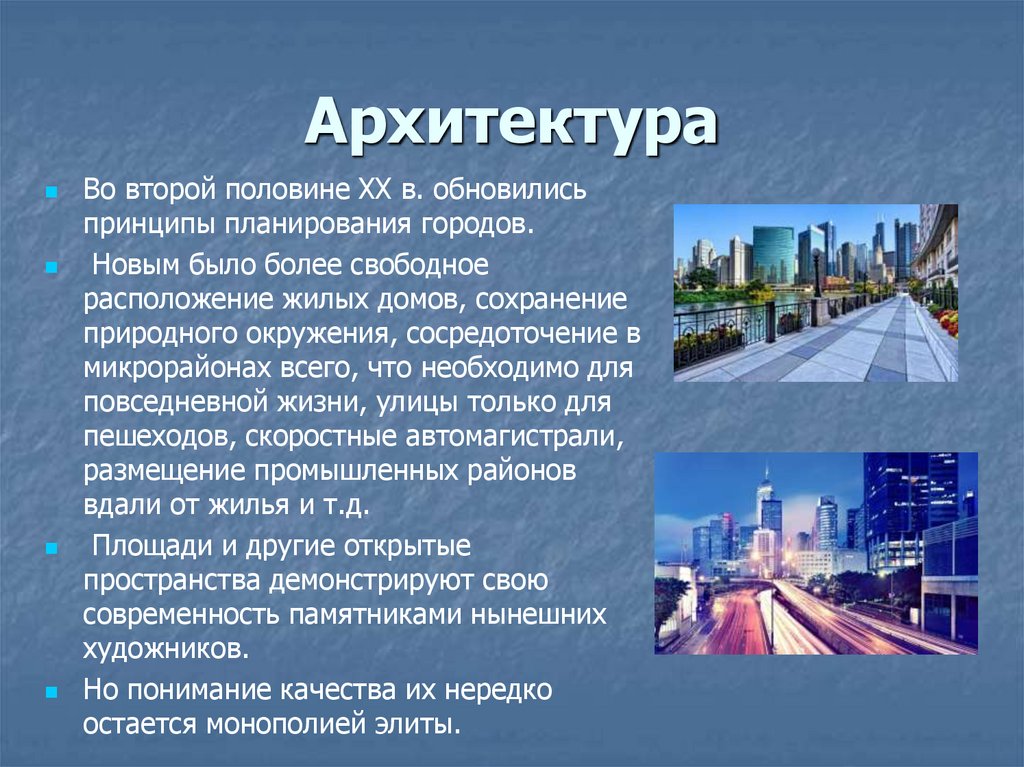 Архитектура

Во второй половине XX в. обновились принципы планирования городов.

Новым было более свободное расположение жилых домов, сохранение природного окружения, сосредоточение в микрорайонах всего, что необходимо для повседневной жизни, улицы только для пешеходов, скоростные автомагистрали, размещение промышленных районов вдали от жилья и т.д.

Площади и другие открытые пространства демонстрируют свою современность памятниками нынешних художников.

Но понимание качества их нередко остается монополией элиты.